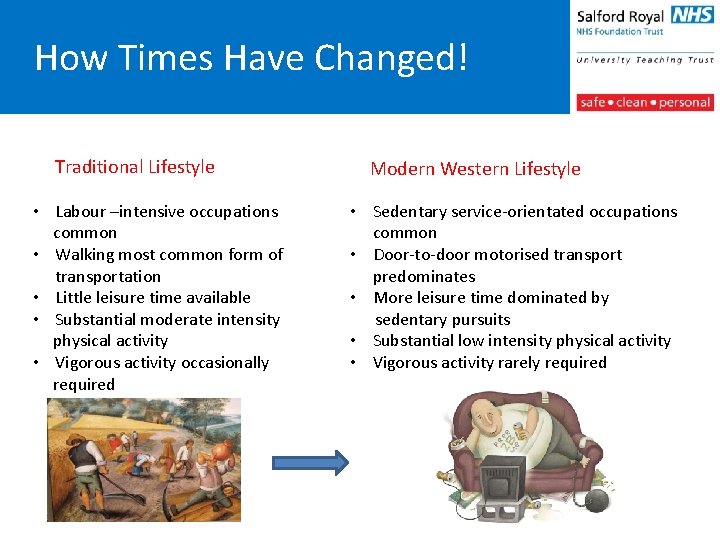 How Times Have Changed!

Salford Royal NHS
NHS Foundation Trust
University Teaching Trust
safe • clean • personal

Traditional Lifestyle

• Labour –intensive occupations common
• Walking most common form of transportation
• Little leisure time available
• Substantial moderate intensity physical activity
• Vigorous activity occasionally required

Modern Western Lifestyle

• Sedentary service-orientated occupations common
• Door-to-door motorised transport predominates
• More leisure time dominated by sedentary pursuits
• Substantial low intensity physical activity
• Vigorous activity rarely required